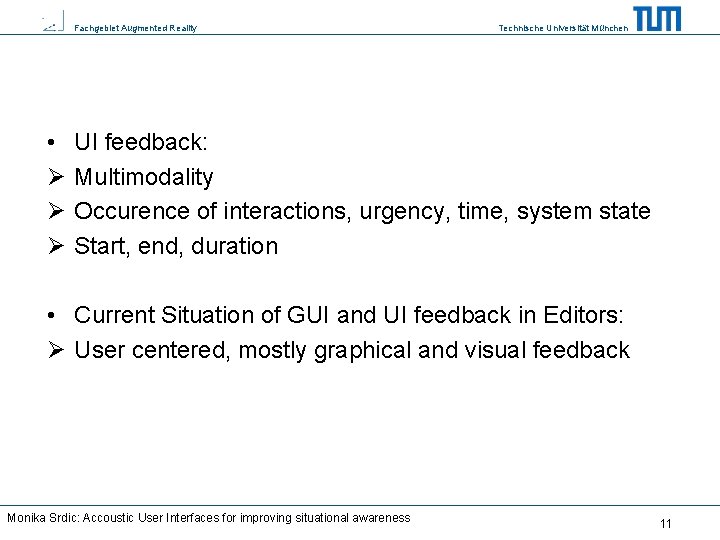 Fachgebiet Augmented Reality

Technische Universität München

TUM

• UI feedback:
➢ Multimodality
➢ Occurence of interactions, urgency, time, system state
➢ Start, end, duration

• Current Situation of GUI and UI feedback in Editors:
➢ User centered, mostly graphical and visual feedback

Monika Srdic: Accoustic User Interfaces for improving situational awareness

11